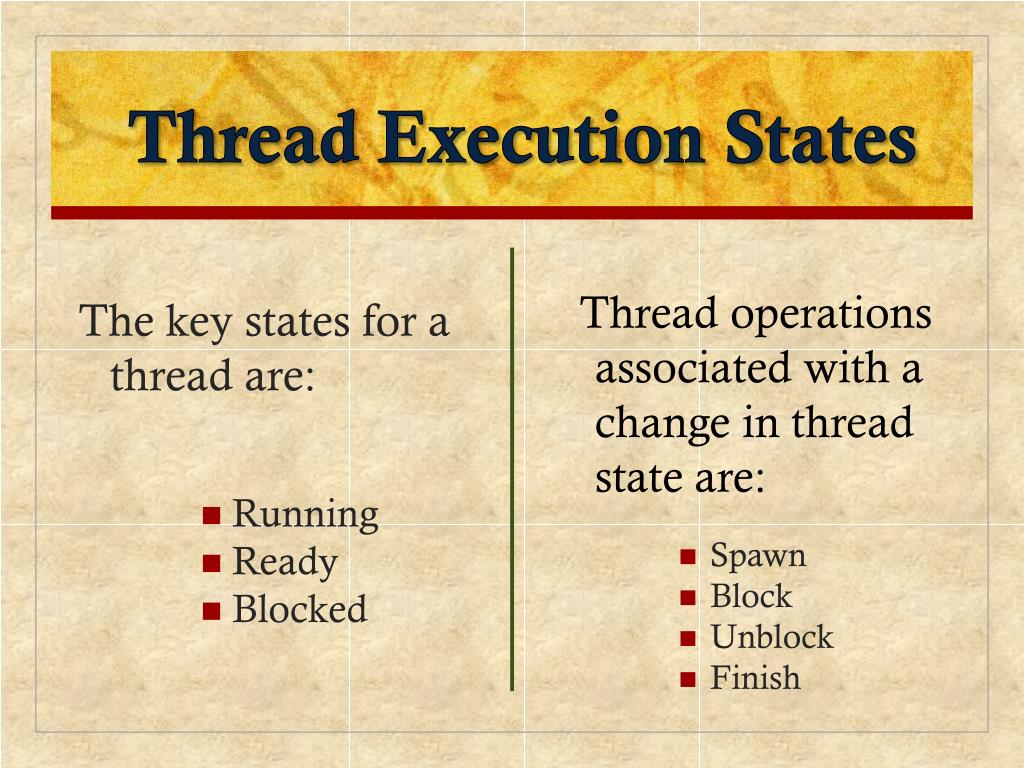 Thread Execution States

The key states for a thread are:

- Running
- Ready
- Blocked

Thread operations associated with a change in thread state are:

- Spawn
- Block
- Unblock
- Finish